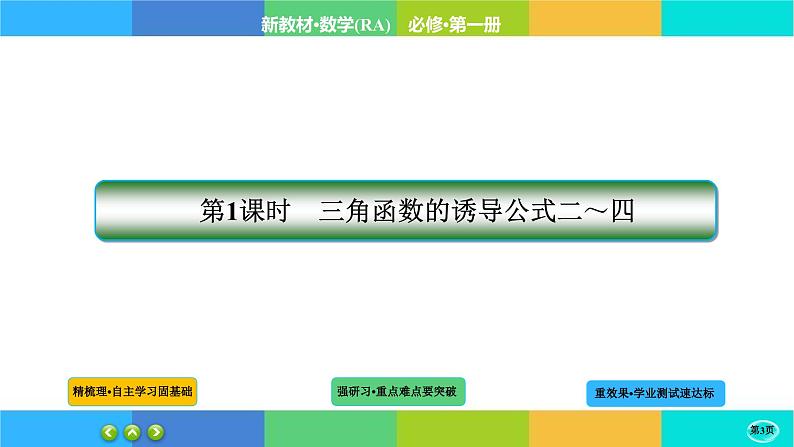 新教材·数学(RA)　必修·第一册

第1课时　三角函数的诱导公式二～四

精梳理·自主学习固基础

强研习·重点难点要突破

重效果·学业测试速达标

第3页